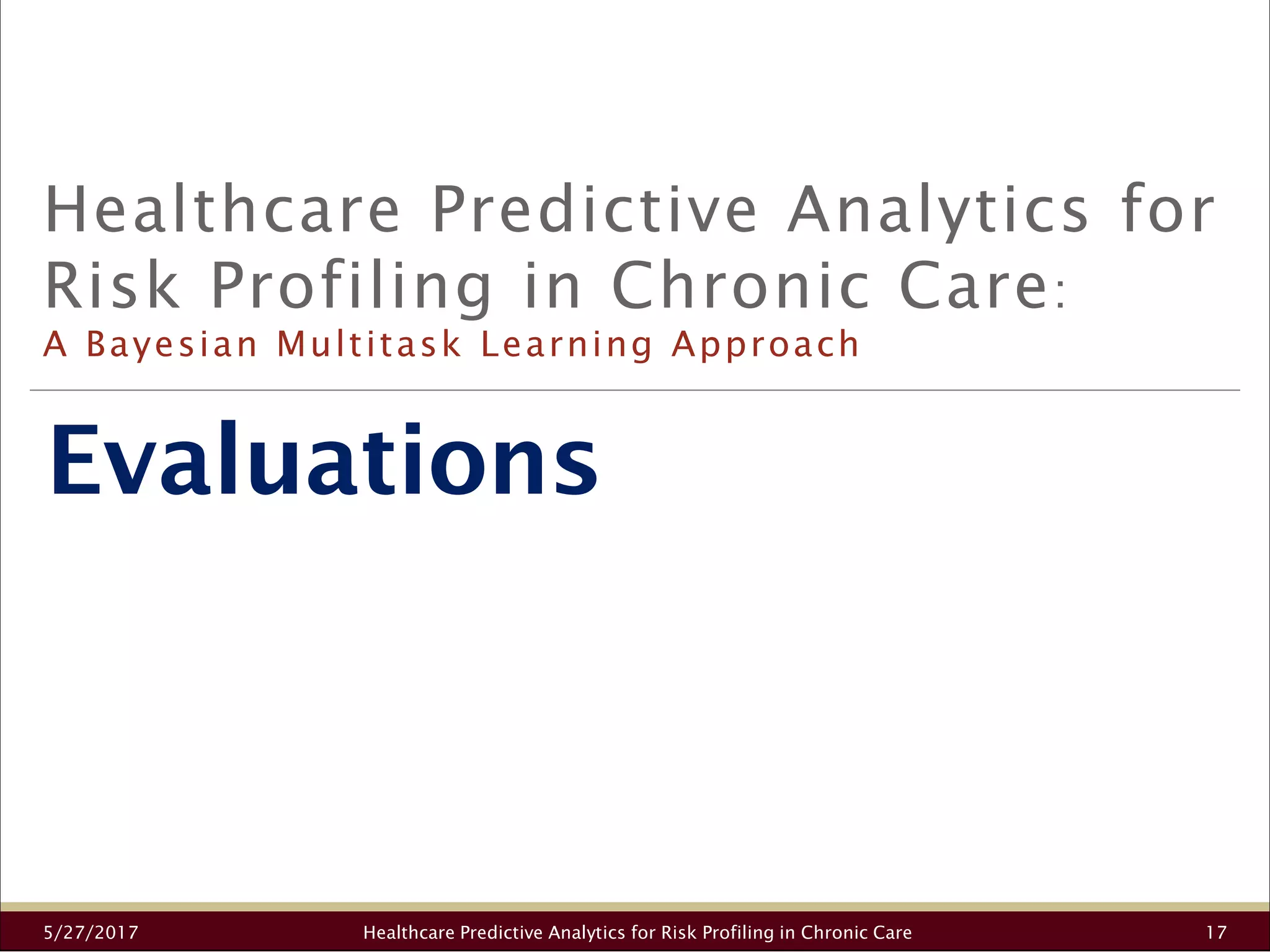 Healthcare Predictive Analytics for Risk Profiling in Chronic Care:
A Bayesian Multitask Learning Approach

Evaluations

5/27/2017 Healthcare Predictive Analytics for Risk Profiling in Chronic Care 17